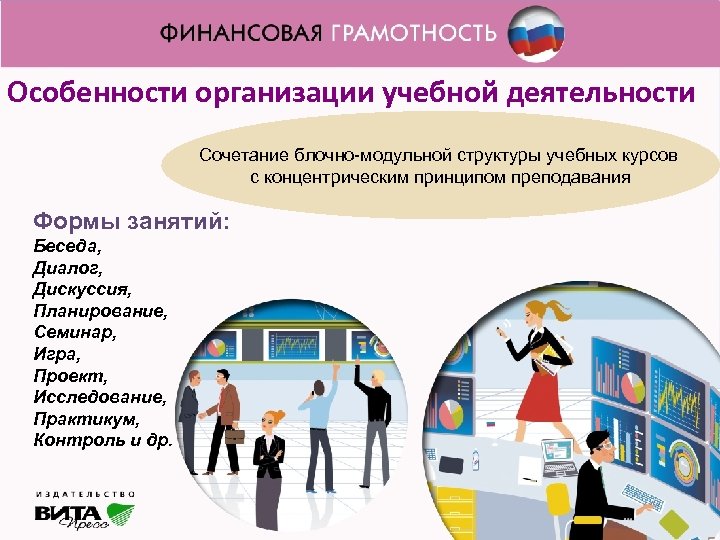 ФИНАНСОВАЯ ГРАМОТНОСТЬ

Особенности организации учебной деятельности

Сочетание блочно-модульной структуры учебных курсов с концентрическим принципом преподавания

Формы занятий:
Беседа,
Диалог,
Дискуссия,
Планирование,
Семинар,
Игра,
Проект,
Исследование,
Практикум,
Контроль и др.

ИЗДАТЕЛЬСТВО
ВИТА Пресс